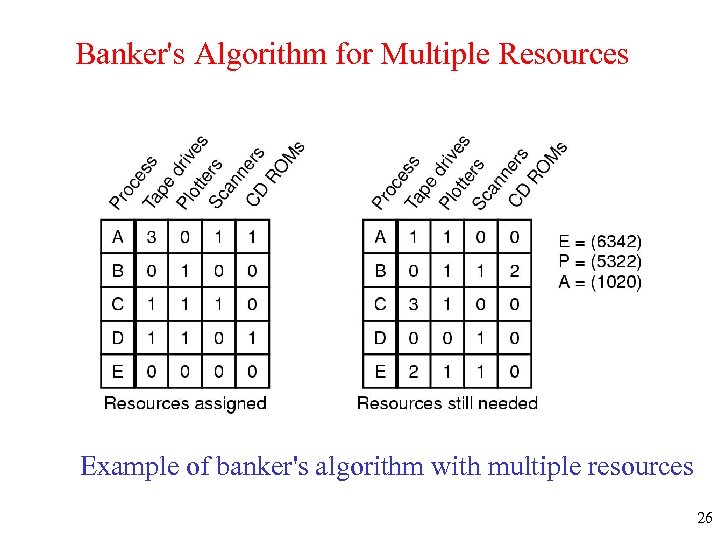 Banker's Algorithm for Multiple Resources

| Process | Tape drives | Plotters | Scanners | CD ROMs |
|---|---|---|---|---|
| A | 3 | 0 | 1 | 1 |
| B | 0 | 1 | 0 | 0 |
| C | 1 | 1 | 1 | 0 |
| D | 1 | 1 | 0 | 1 |
| E | 0 | 0 | 0 | 0 |

Resources assigned

| Process | Tape drives | Plotters | Scanners | CD ROMs |
|---|---|---|---|---|
| A | 1 | 1 | 0 | 0 |
| B | 0 | 1 | 1 | 2 |
| C | 3 | 1 | 0 | 0 |
| D | 0 | 0 | 1 | 0 |
| E | 2 | 1 | 1 | 0 |

Resources still needed

E = (6342)
P = (5322)
A = (1020)

Example of banker's algorithm with multiple resources

26